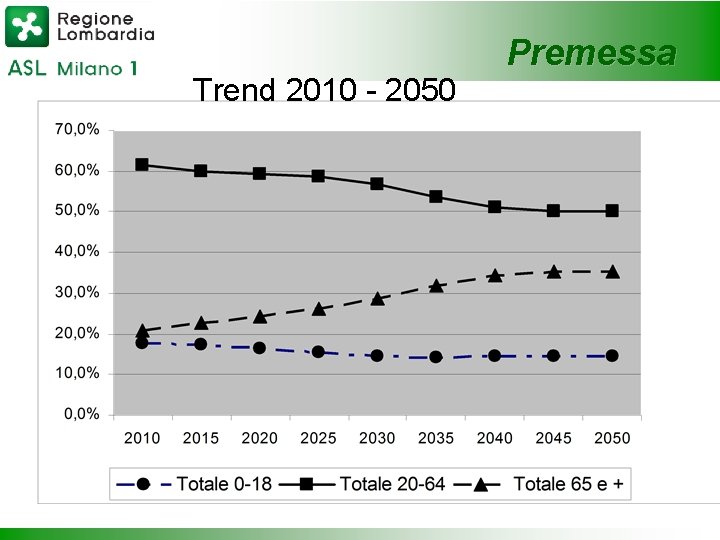 Regione Lombardia
ASL Milano 1

Premessa

Trend 2010 - 2050

70,0%
60,0%
50,0%
40,0%
30,0%
20,0%
10,0%
0,0%

2010 2015 2020 2025 2030 2035 2040 2045 2050

Totale 0-18 Totale 20-64 Totale 65 e +